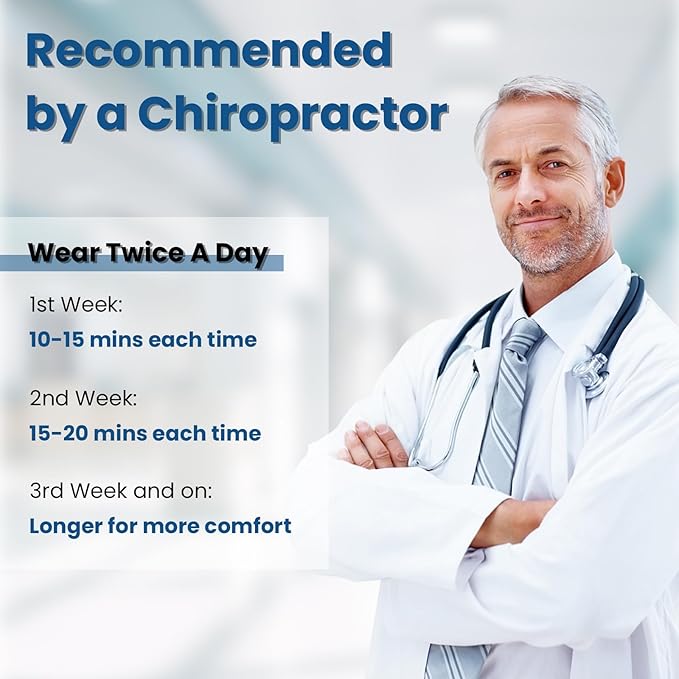 Recommended by a Chiropractor

Wear Twice A Day

1st Week:
10-15 mins each time

2nd Week:
15-20 mins each time

3rd Week and on:
Longer for more comfort